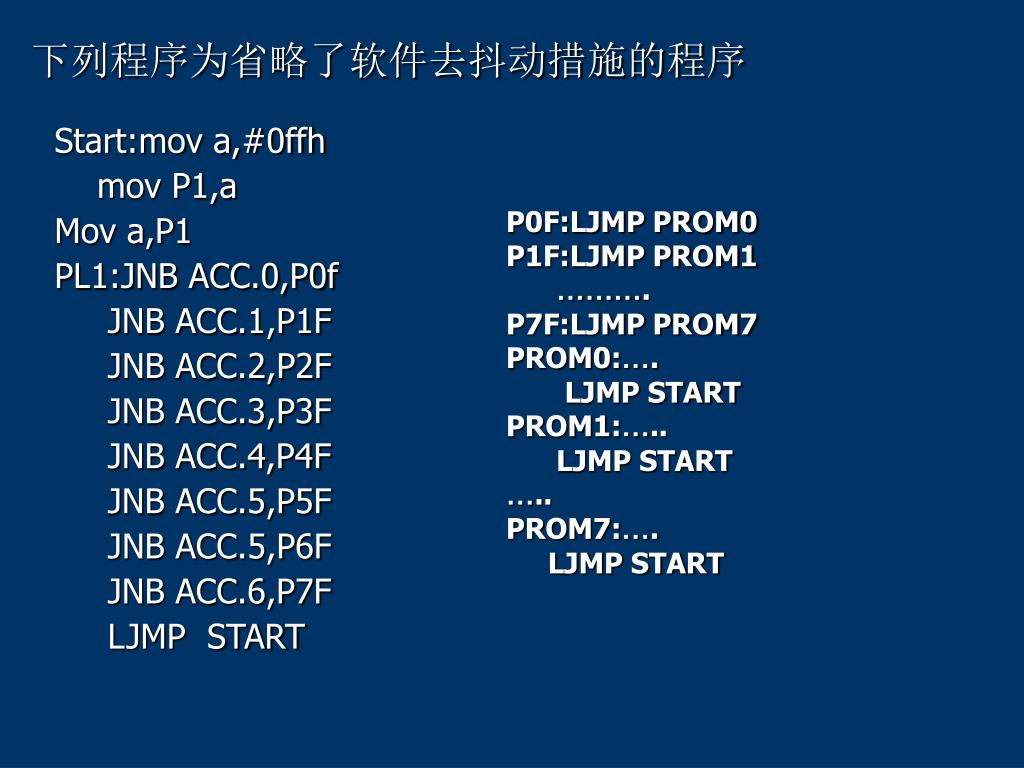 下列程序为省略了软件去抖动措施的程序

Start:mov a,#0ffh
mov P1,a
Mov a,P1
PL1:JNB ACC.0,P0f
JNB ACC.1,P1F
JNB ACC.2,P2F
JNB ACC.3,P3F
JNB ACC.4,P4F
JNB ACC.5,P5F
JNB ACC.5,P6F
JNB ACC.6,P7F
LJMP START

P0F:LJMP PROM0
P1F:LJMP PROM1
……….
P7F:LJMP PROM7
PROM0:….
LJMP START
PROM1:…..
LJMP START
…..
PROM7:….
LJMP START